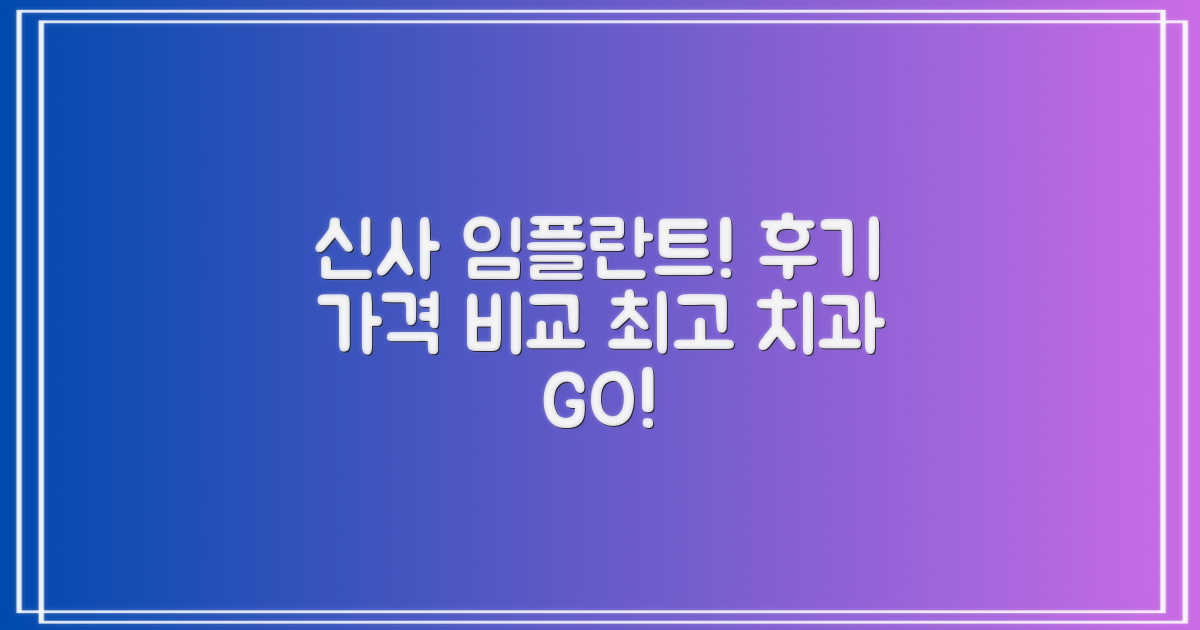 신사 임플란트! 후기 가격 비교 최고 치과 GO!